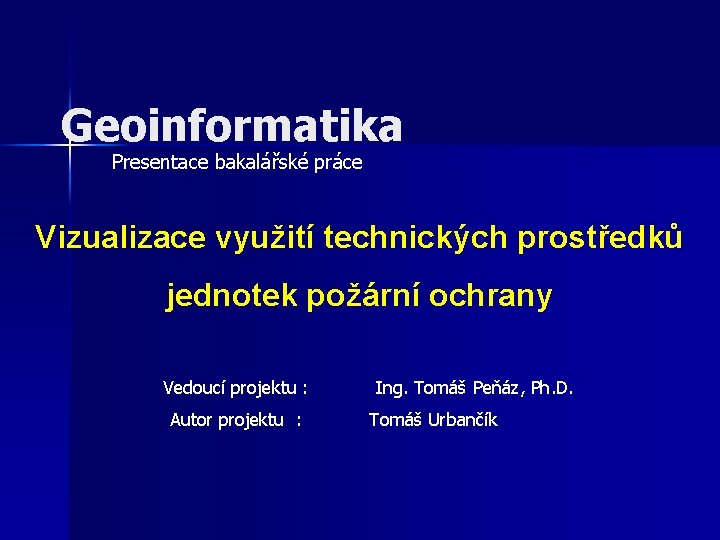 Geoinformatika
Presentace bakalářské práce

Vizualizace využití technických prostředků jednotek požární ochrany

Vedoucí projektu : Ing. Tomáš Peňáz, Ph.D.
Autor projektu : Tomáš Urbančík